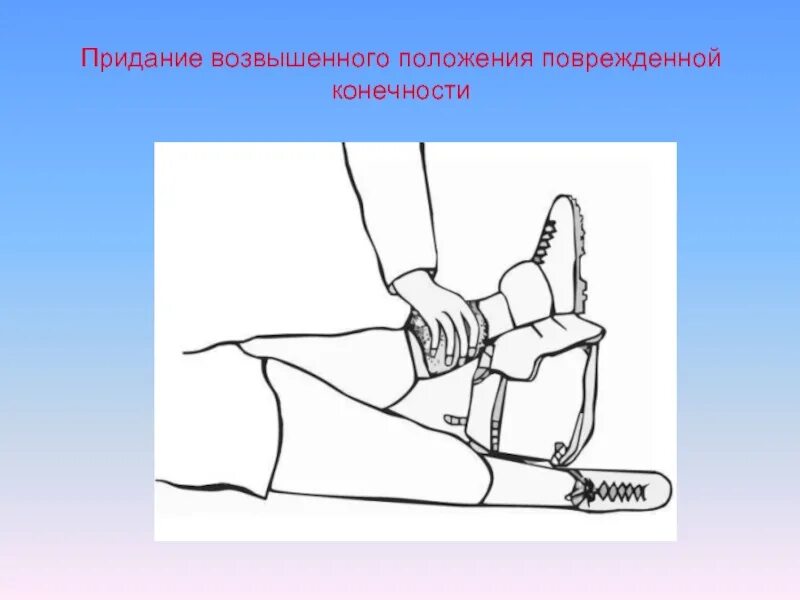 Придание возвышенного положения поврежденной конечности